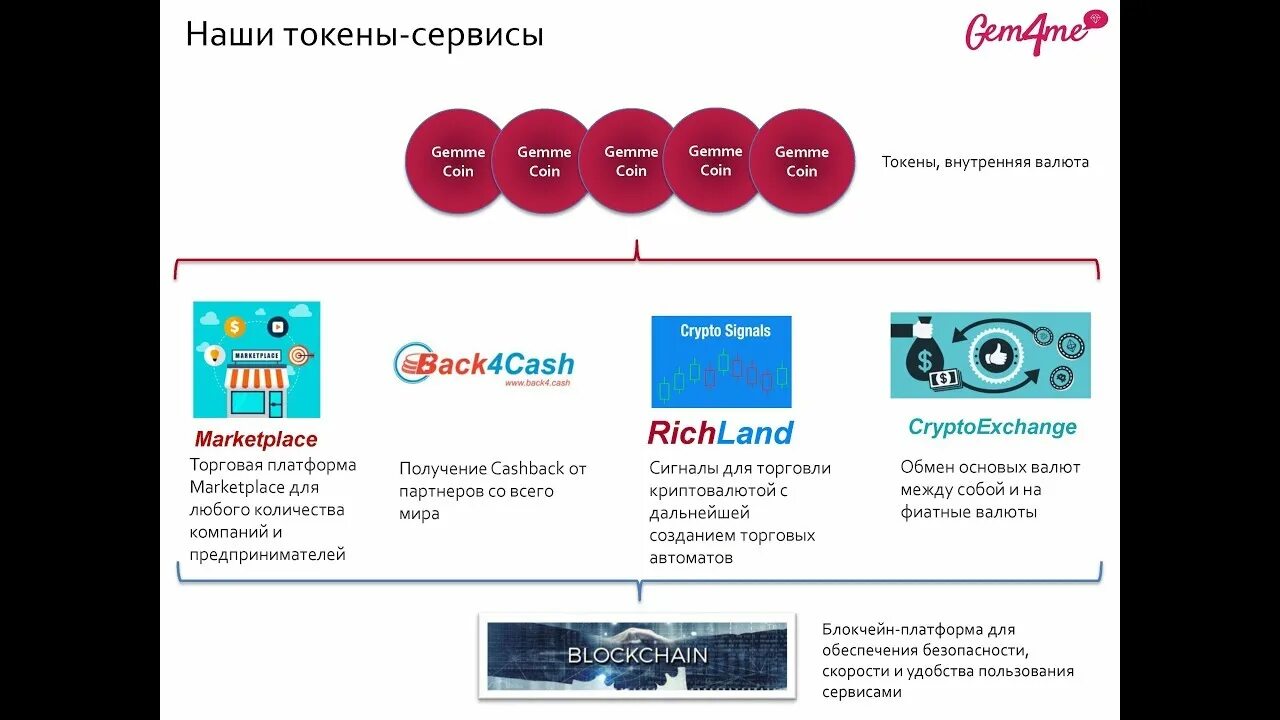 Наши токены-сервисы

Gem4me

Gemme Coin

Gemme Coin

Gemme Coin

Gemme Coin

Gemme Coin

Токены, внутренняя валюта

MARKETPLACE

Marketplace

Торговая платформа Marketplace для любого количества компаний и предпринимателей

Back4Cash
www.back4.cash

Получение Cashback от партнеров со всего мира

Crypto Signals

RichLand

Сигналы для торговли криптовалютой с дальнейшей созданием торговых автоматов

CryptoExchange

Обмен основых валют между собой и на фиатные валюты

BLOCKCHAIN

Блокчейн-платформа для обеспечения безопасности, скорости и удобства пользования сервисами